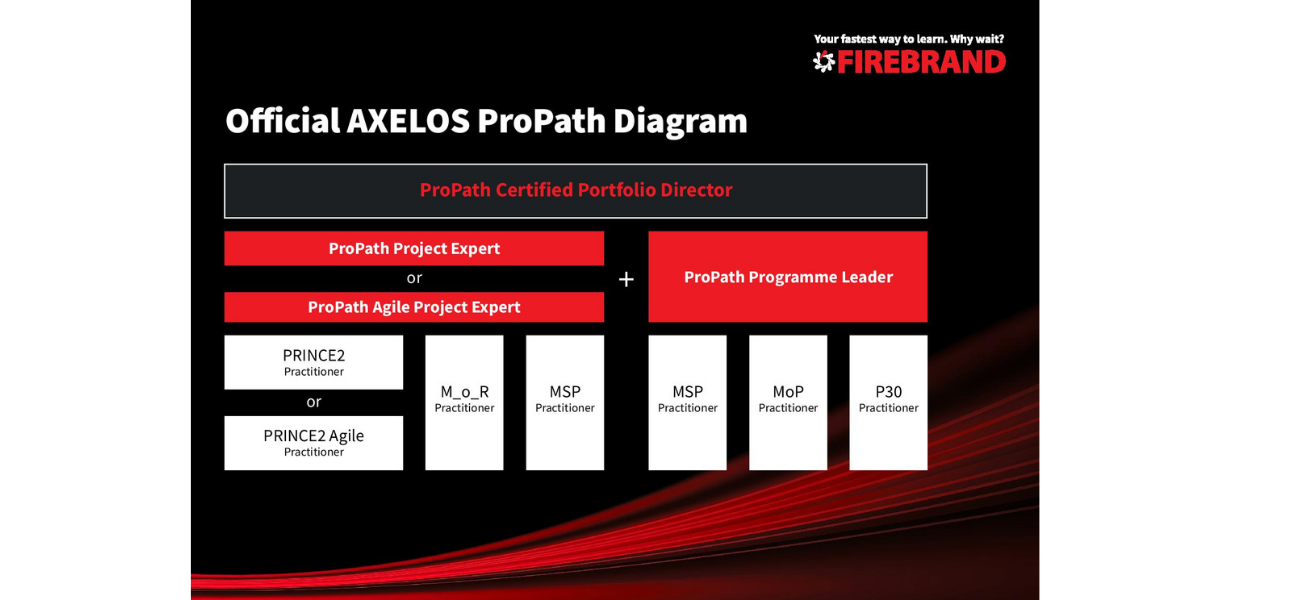 Your fastest way to learn. Why wait?
FIREBRAND

Official AXELOS ProPath Diagram

ProPath Certified Portfolio Director

ProPath Project Expert
or
ProPath Agile Project Expert

+

ProPath Programme Leader

PRINCE2
Practitioner
or
PRINCE2 Agile
Practitioner

M_o_R
Practitioner

MSP
Practitioner

MSP
Practitioner

MoP
Practitioner

P30
Practitioner